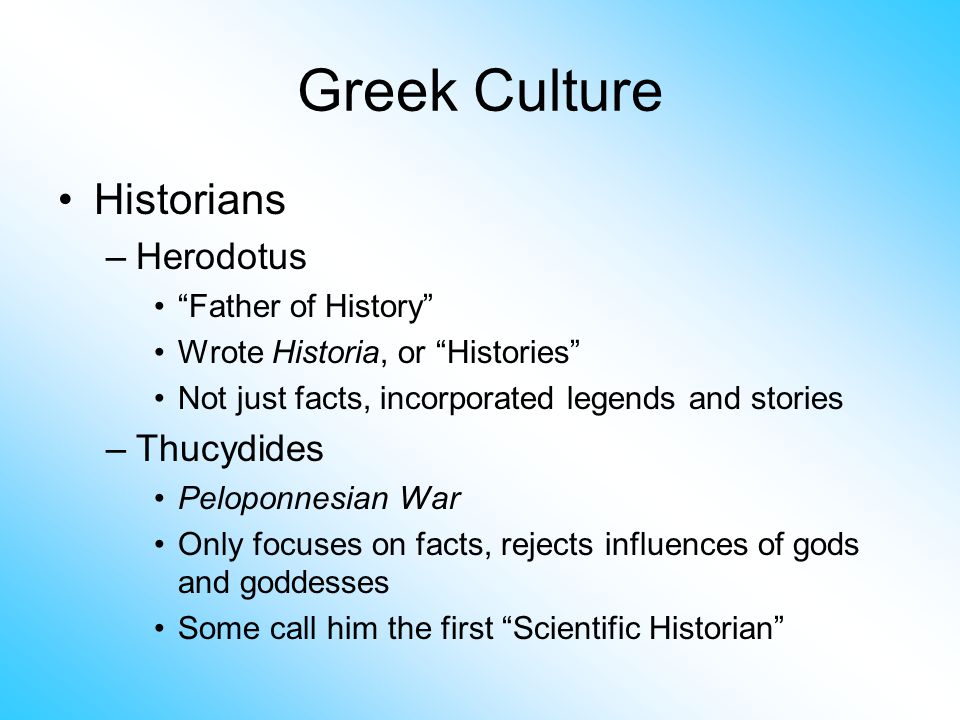 Greek Culture

• Historians
– Herodotus
• “Father of History”
• Wrote Historia, or “Histories”
• Not just facts, incorporated legends and stories
– Thucydides
• Peloponnesian War
• Only focuses on facts, rejects influences of gods and goddesses
• Some call him the first “Scientific Historian”